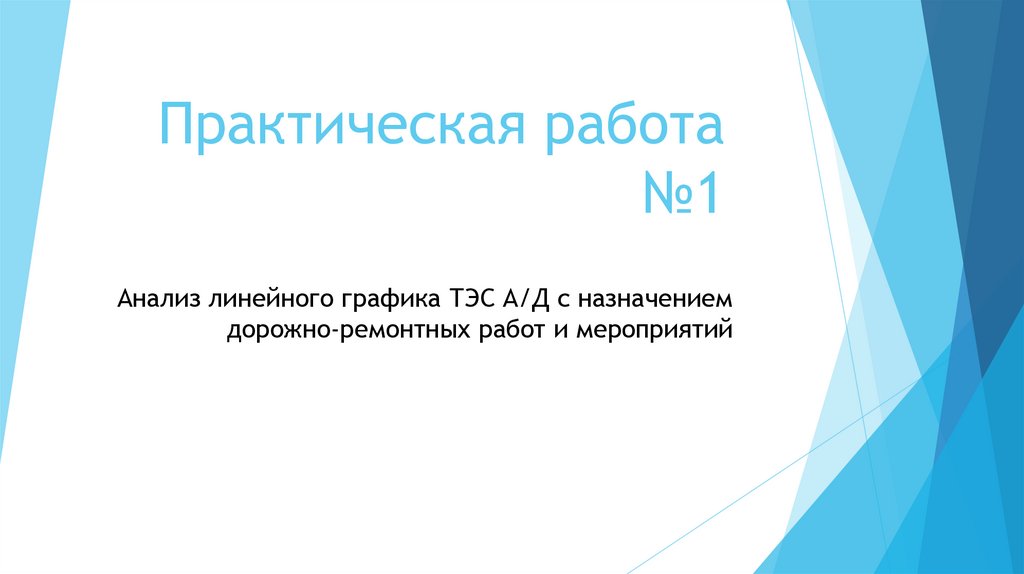 Практическая работа №1

Анализ линейного графика ТЭС А/Д с назначением дорожно-ремонтных работ и мероприятий